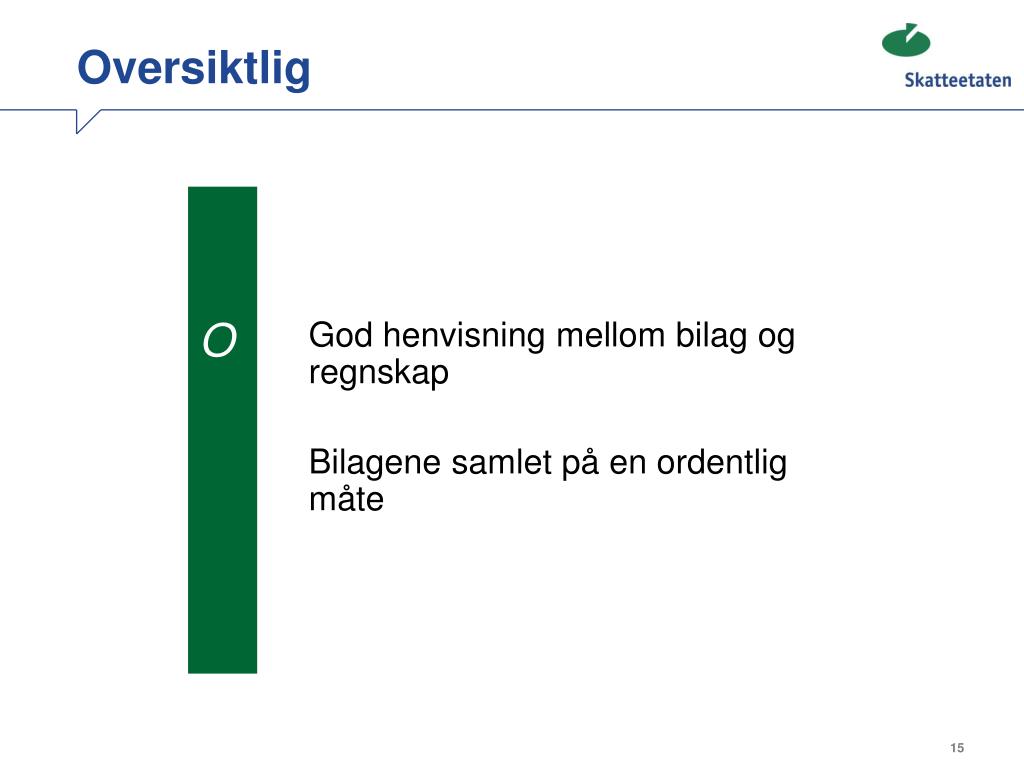 Oversiktlig

Skatteetaten

O

God henvisning mellom bilag og regnskap

Bilagene samlet på en ordentlig måte

15